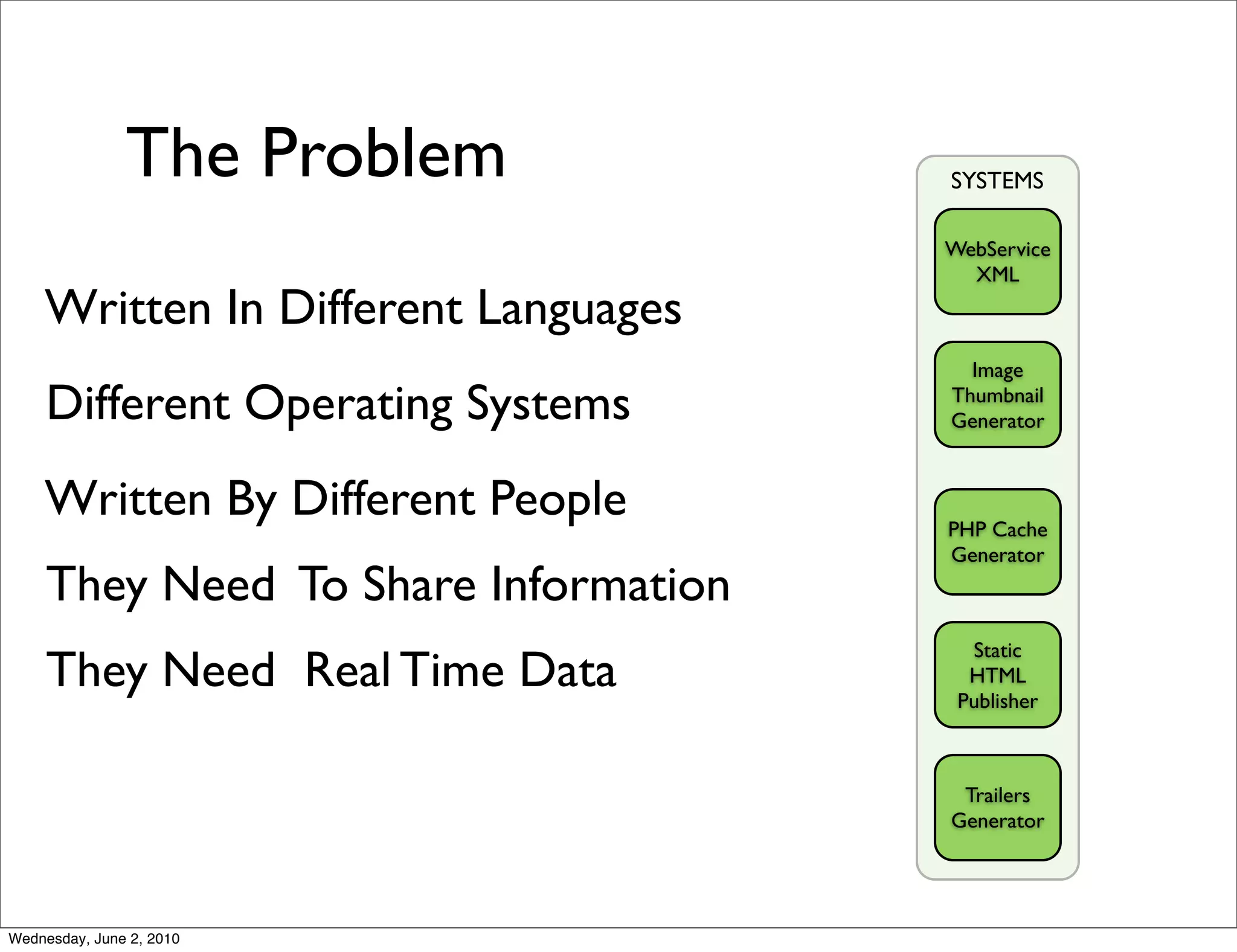 The Problem

Written In Different Languages

Different Operating Systems

Written By Different People

They Need To Share Information

They Need Real Time Data

SYSTEMS

WebService XML

Image Thumbnail Generator

PHP Cache Generator

Static HTML Publisher

Trailers Generator

Wednesday, June 2, 2010